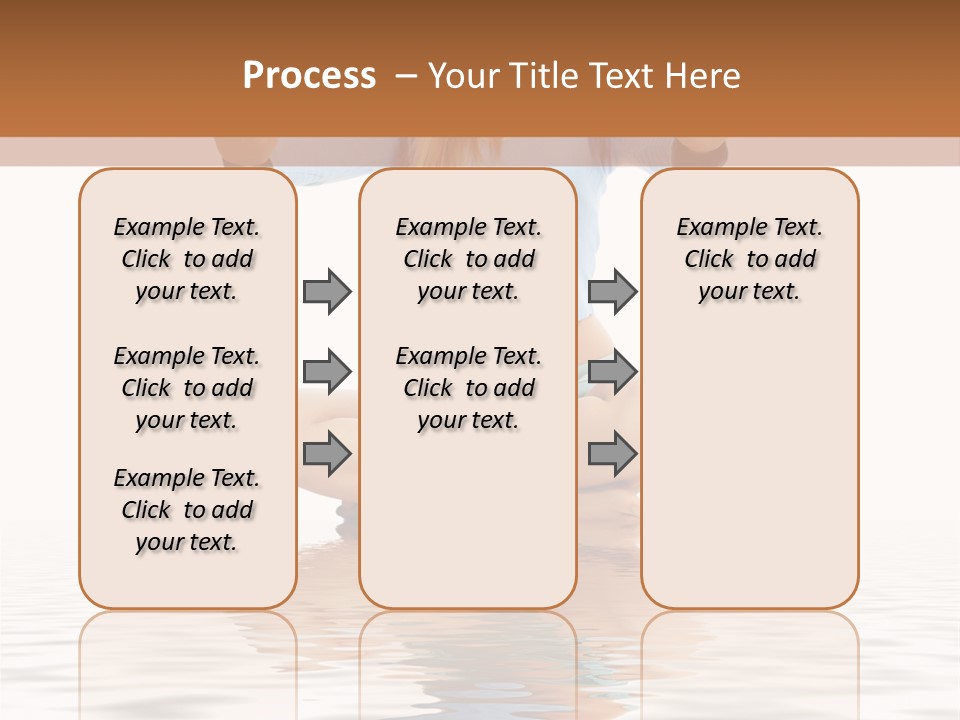 Process – Your Title Text Here

Example Text. Click to add your text.

Example Text. Click to add your text.

Example Text. Click to add your text.

Example Text. Click to add your text.

Example Text. Click to add your text.

Example Text. Click to add your text.